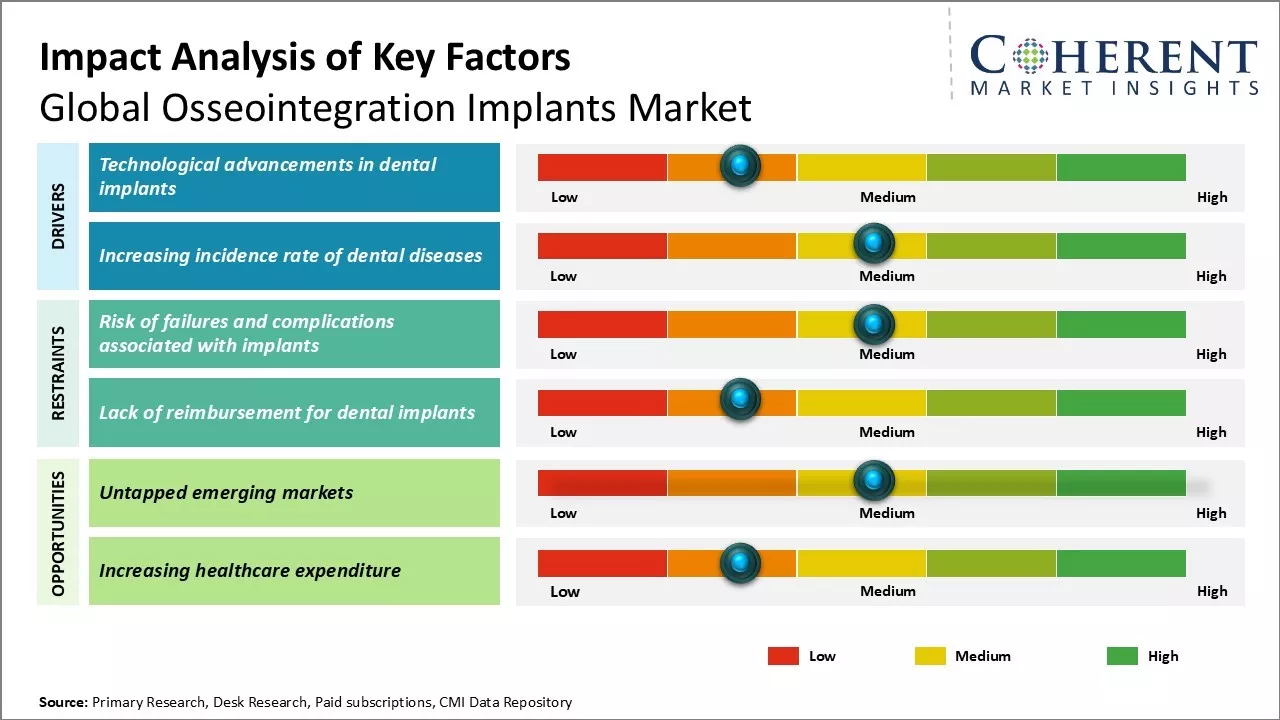 Impact Analysis of Key Factors
Global Osseointegration Implants Market

COHERENT
MARKET INSIGHTS

DRIVERS

Technological advancements in dental implants
Low Medium High

Increasing incidence rate of dental diseases
Low Medium High

RESTRAINTS

Risk of failures and complications associated with implants
Low Medium High

Lack of reimbursement for dental implants
Low Medium High

OPPORTUNITIES

Untapped emerging markets
Low Medium High

Increasing healthcare expenditure
Low Medium High

Low Medium High

Source: Primary Research, Desk Research, Paid subscriptions, CMI Data Repository